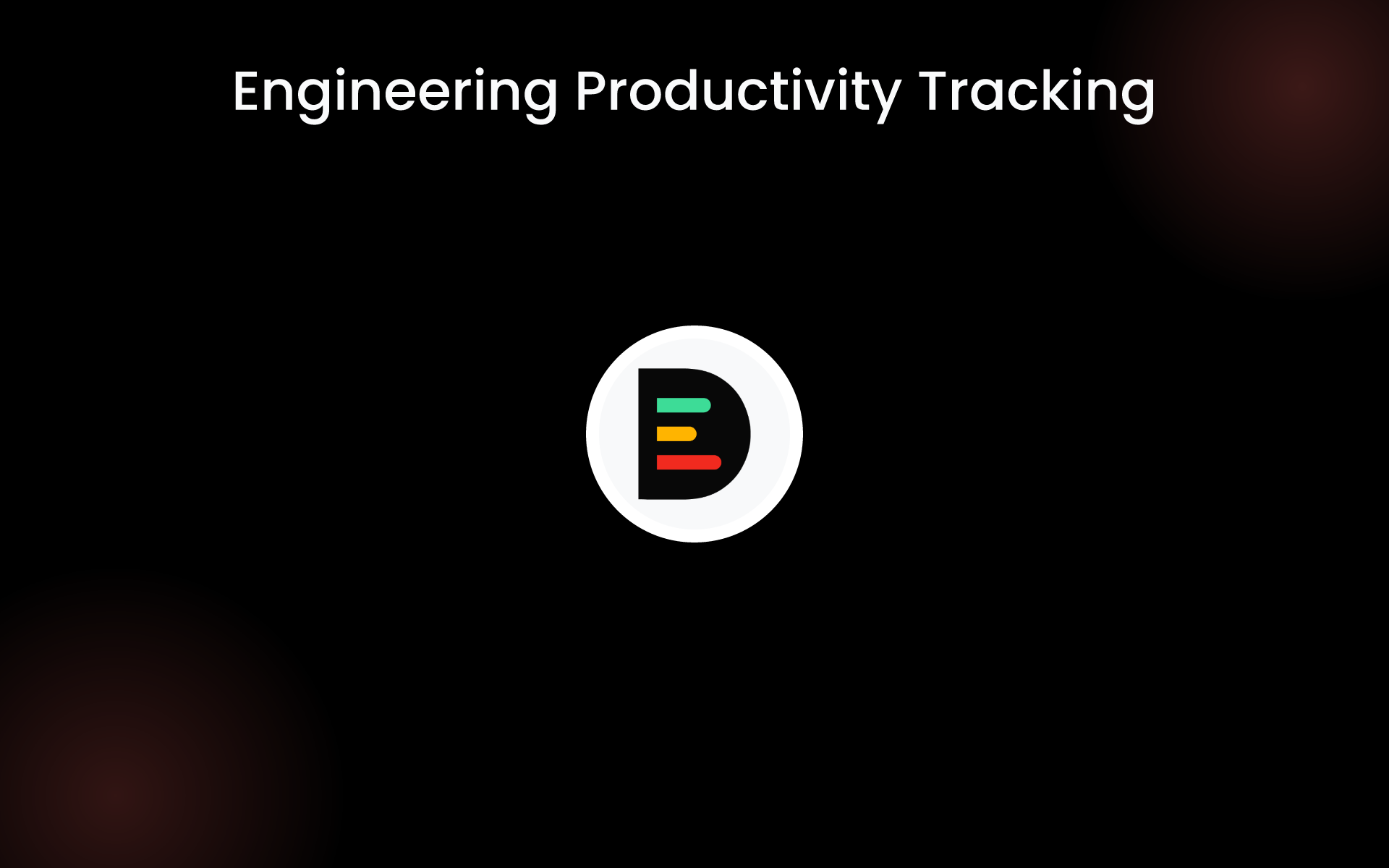 Engineering Productivity Tracking